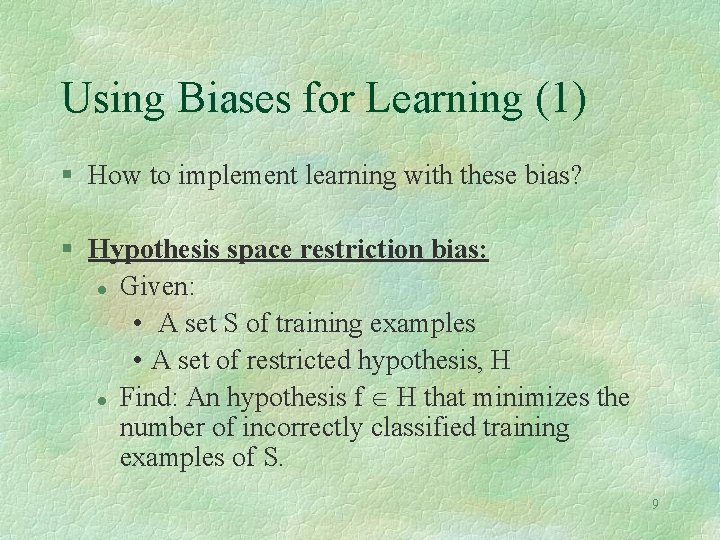 Using Biases for Learning (1)

§ How to implement learning with these bias?

§ Hypothesis space restriction bias:
● Given:
• A set S of training examples
• A set of restricted hypothesis, H
● Find: An hypothesis $f \in H$ that minimizes the number of incorrectly classified training examples of S.

9